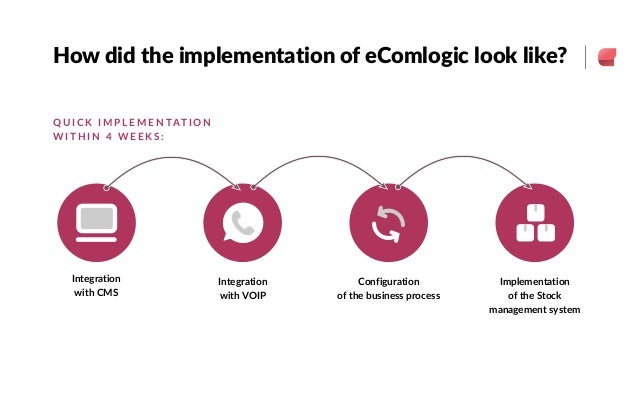 How did the implementation of eComlogic look like?

QUICK IMPLEMENTATION WITHIN 4 WEEKS:

Integration with CMS

Integration with VOIP

Configuration of the business process

Implementation of the Stock management system